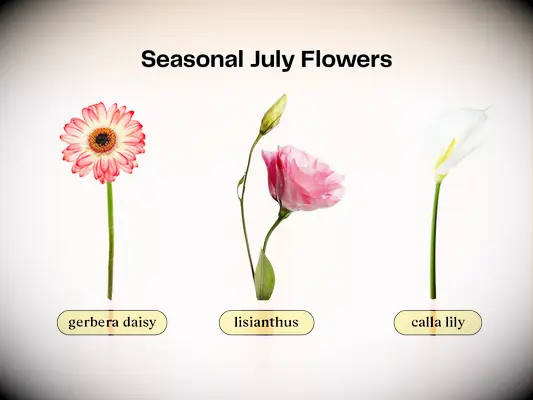 Seasonal July Flowers

gerbera daisy

lisianthus

calla lily